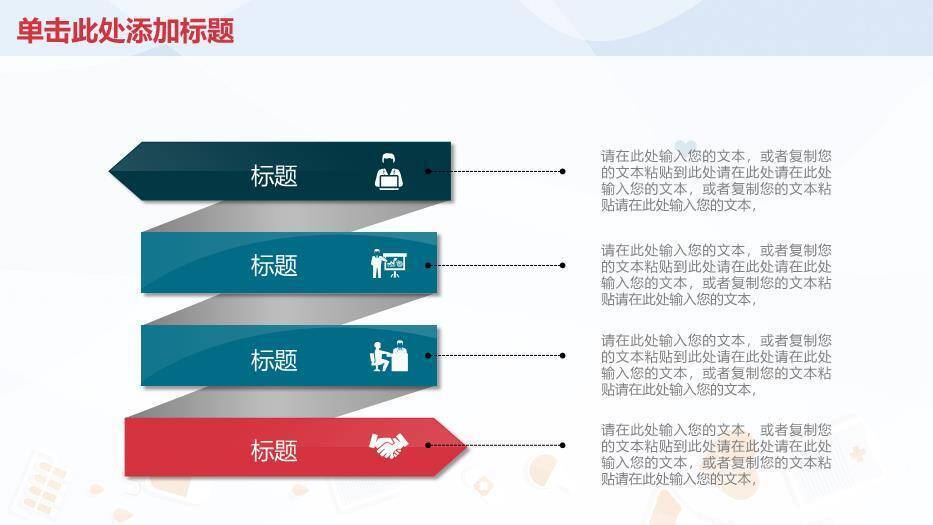 单击此处添加标题

标题

请在此处输入您的文本，或者复制您的文本粘贴到此处请在此处请在此处输入您的文本，或者复制您的文本粘贴请在此处输入您的文本，

标题

请在此处输入您的文本，或者复制您的文本粘贴到此处请在此处请在此处输入您的文本，或者复制您的文本粘贴请在此处输入您的文本，

标题

请在此处输入您的文本，或者复制您的文本粘贴到此处请在此处请在此处输入您的文本，或者复制您的文本粘贴请在此处输入您的文本，

标题

请在此处输入您的文本，或者复制您的文本粘贴到此处请在此处请在此处输入您的文本，或者复制您的文本粘贴请在此处输入您的文本，